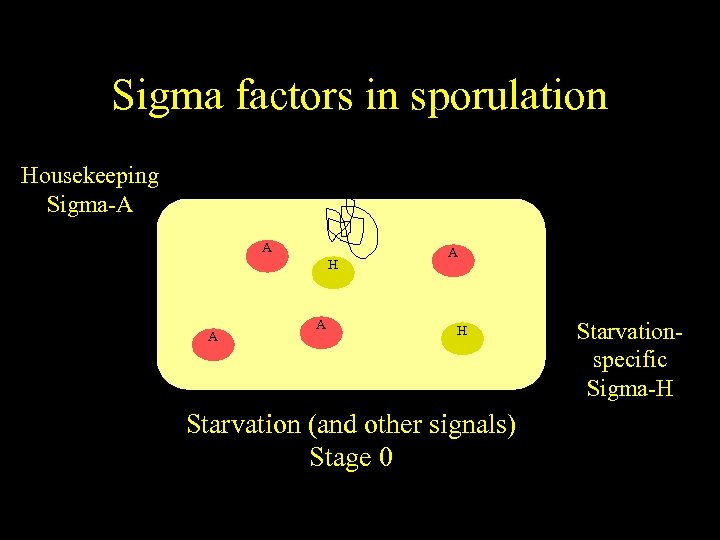 Sigma factors in sporulation

Housekeeping Sigma-A

A

H

A

A

A

H

Starvation-specific Sigma-H

Starvation (and other signals)
Stage 0